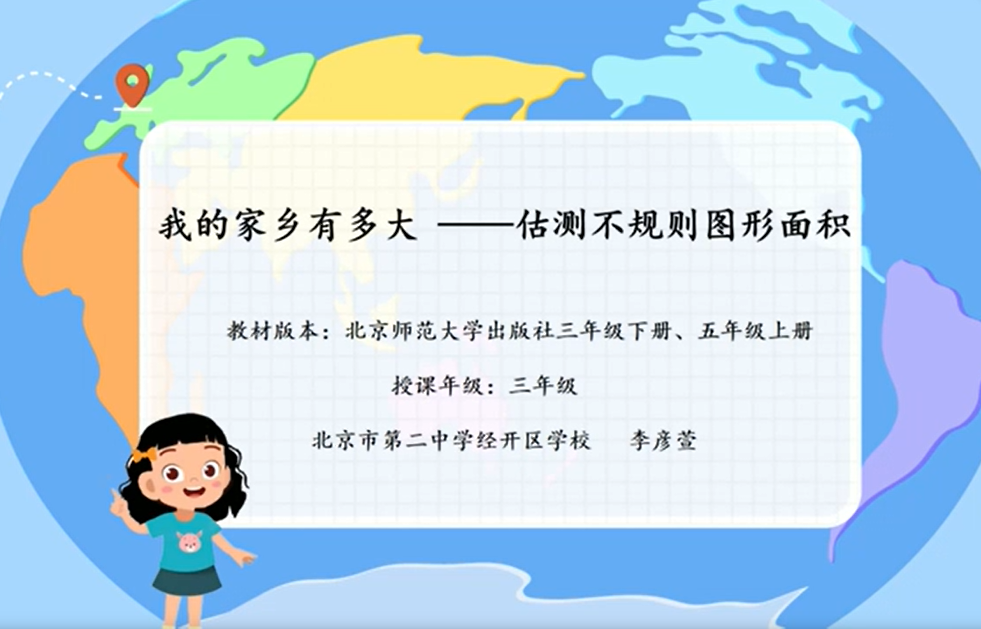 我的家乡有多大 ——估测不规则图形面积

教材版本：北京师范大学出版社三年级下册、五年级上册

授课年级：三年级

北京市第二中学经开区学校　李彦萱